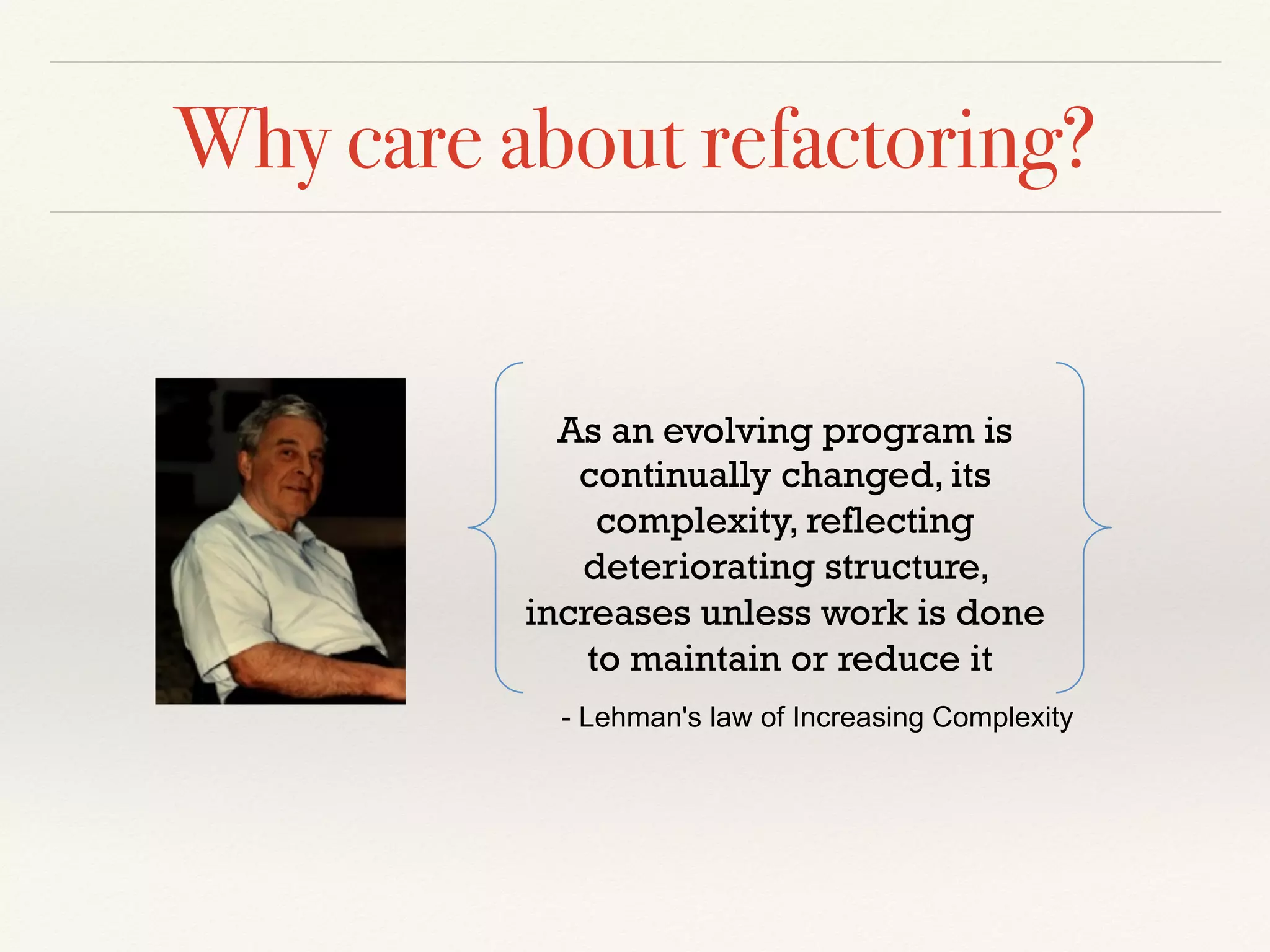 Why care about refactoring?

As an evolving program is continually changed, its complexity, reflecting deteriorating structure, increases unless work is done to maintain or reduce it

- Lehman's law of Increasing Complexity